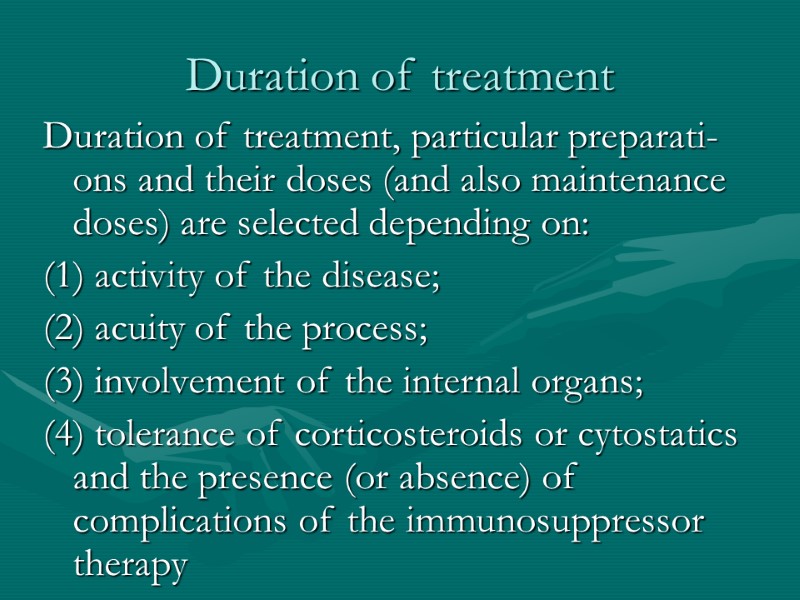 Duration of treatment

Duration of treatment, particular preparations and their doses (and also maintenance doses) are selected depending on:

(1) activity of the disease;

(2) acuity of the process;

(3) involvement of the internal organs;

(4) tolerance of corticosteroids or cytostatics and the presence (or absence) of complications of the immunosuppressor therapy